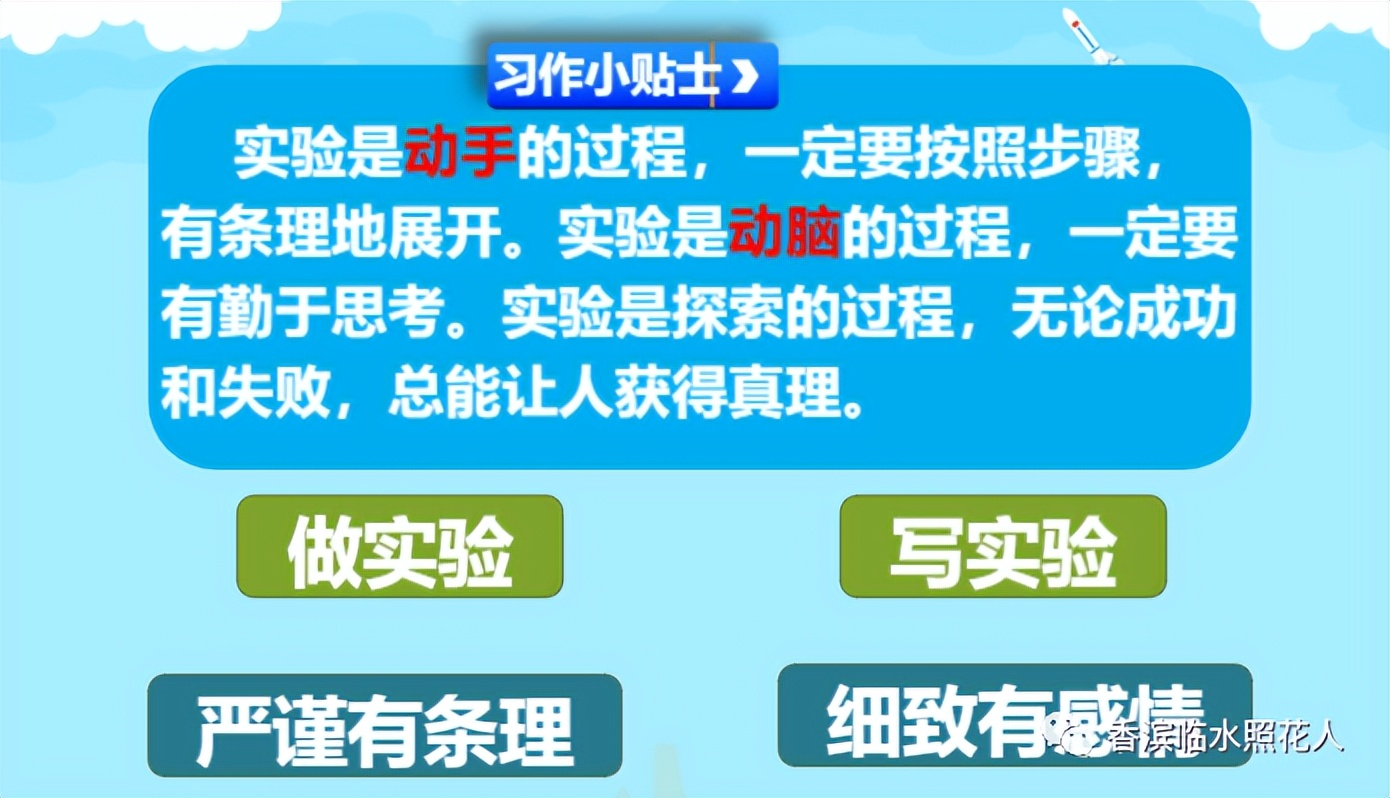 习作小贴士

实验是动手的过程，一定要按照步骤，有条理地展开。实验是动脑的过程，一定要有勤于思考。实验是探索的过程，无论成功和失败，总能让人获得真理。

做实验

写实验

严谨有条理

细致有感情

香滨临水照花人